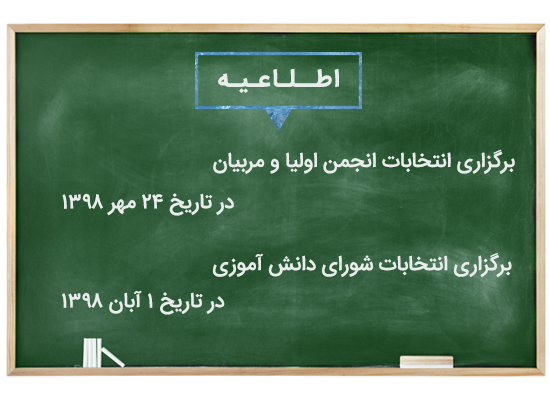 اطلاعیه

برگزاری انتخابات انجمن اولیا و مربیان

در تاریخ ۲۴ مهر ۱۳۹۸

برگزاری انتخابات شورای دانش آموزی

در تاریخ ۱ آبان ۱۳۹۸